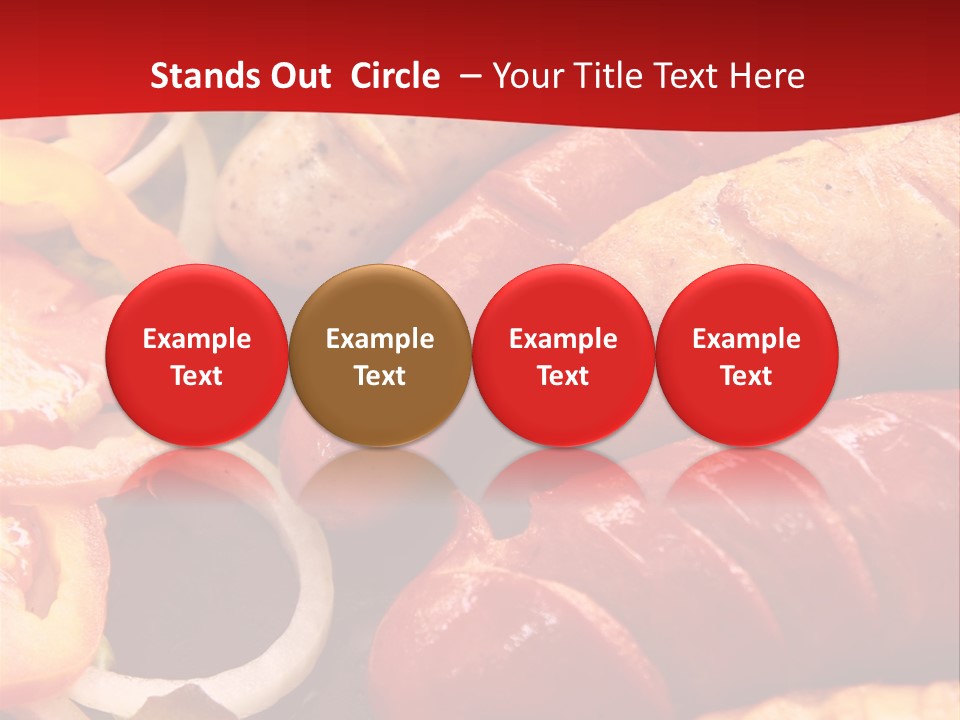 Stands Out Circle – Your Title Text Here

Example Text

Example Text

Example Text

Example Text